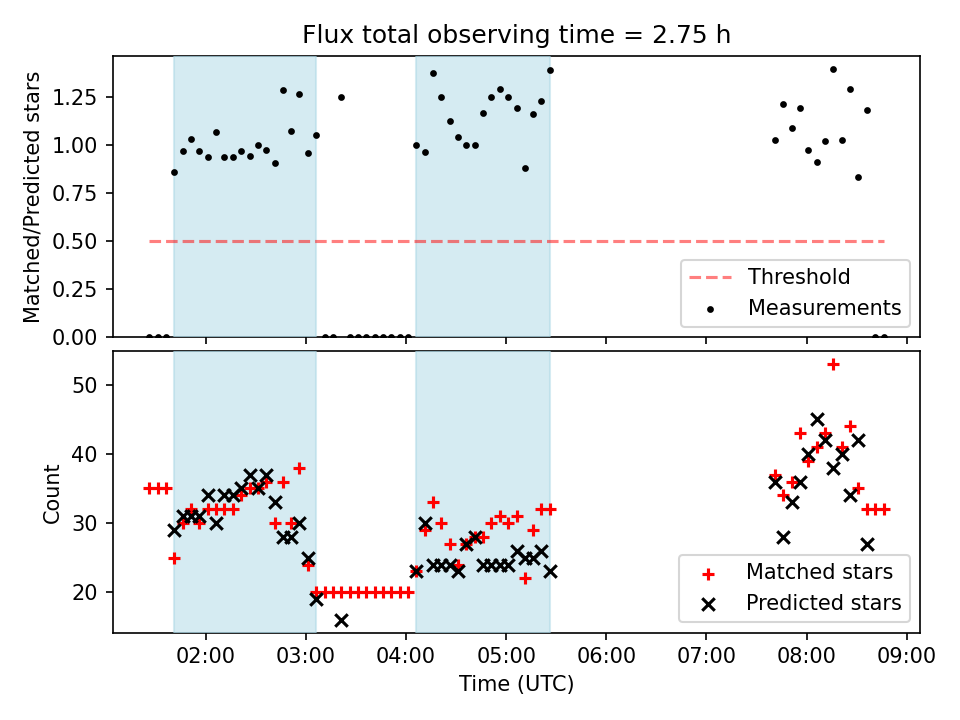 Flux total observing time = 2.75 h

Matched/Predicted stars

1.25
1.00
0.75
0.50
0.25
0.00

Threshold
Measurements

Count

50
40
30
20

Matched stars
Predicted stars

02:00 03:00 04:00 05:00 06:00 07:00 08:00 09:00
Time (UTC)